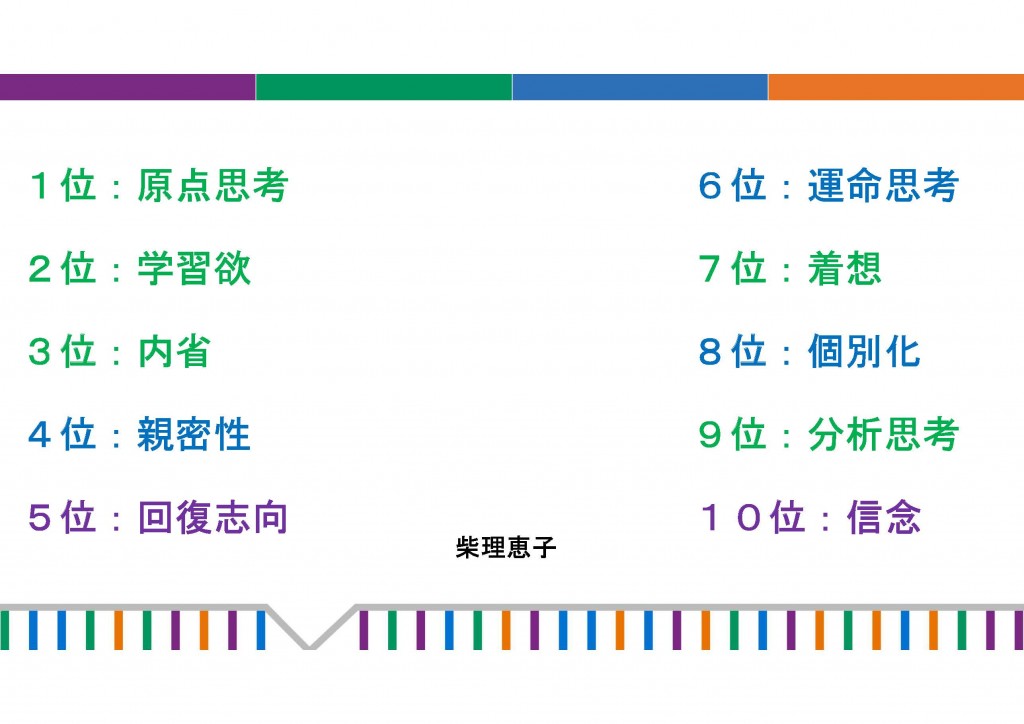 １位：原点思考

２位：学習欲

３位：内省

４位：親密性

５位：回復志向

６位：運命思考

７位：着想

８位：個別化

９位：分析思考

１０位：信念

柴理恵子